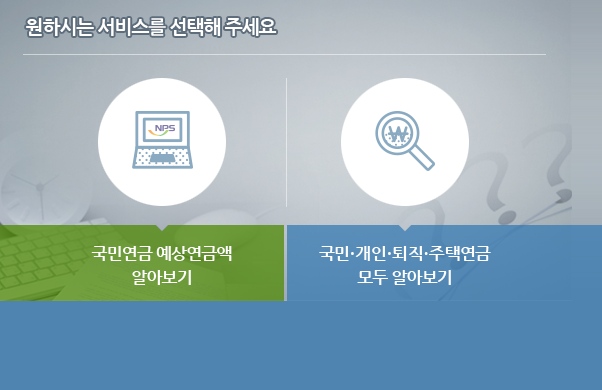 원하시는 서비스를 선택해 주세요

NPS

국민연금 예상연금액 알아보기

국민·개인·퇴직·주택연금 모두 알아보기